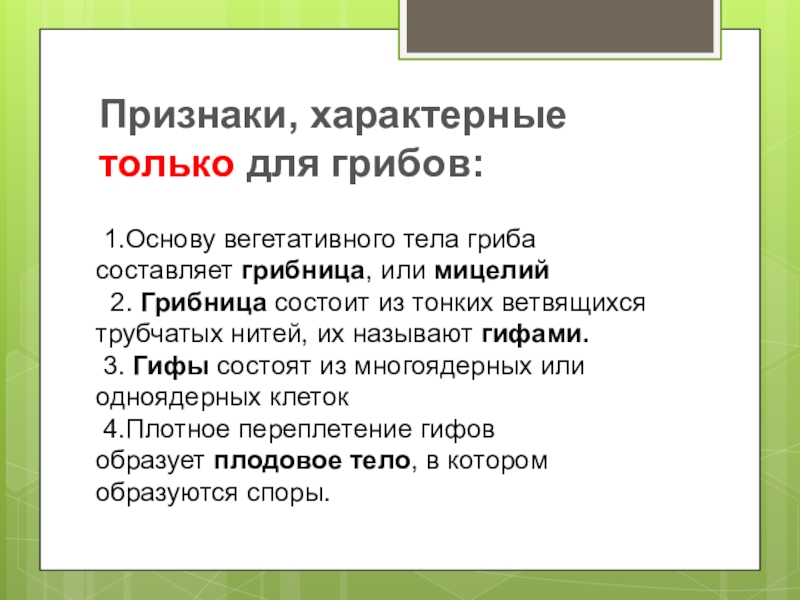 Признаки, характерные только для грибов:

1.Основу вегетативного тела гриба составляет грибница, или мицелий
2. Грибница состоит из тонких ветвящихся трубчатых нитей, их называют гифами.
3. Гифы состоят из многоядерных или одноядерных клеток
4.Плотное переплетение гифов образует плодовое тело, в котором образуются споры.